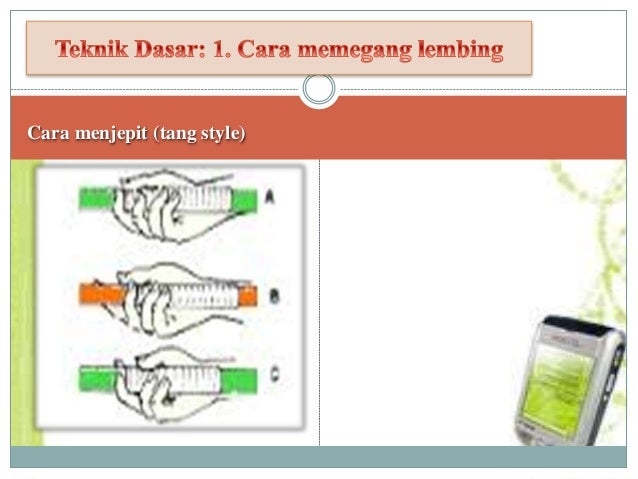 Teknik Dasar: 1. Cara memegang lembing

Cara menjepit (tang style)

A

B

C